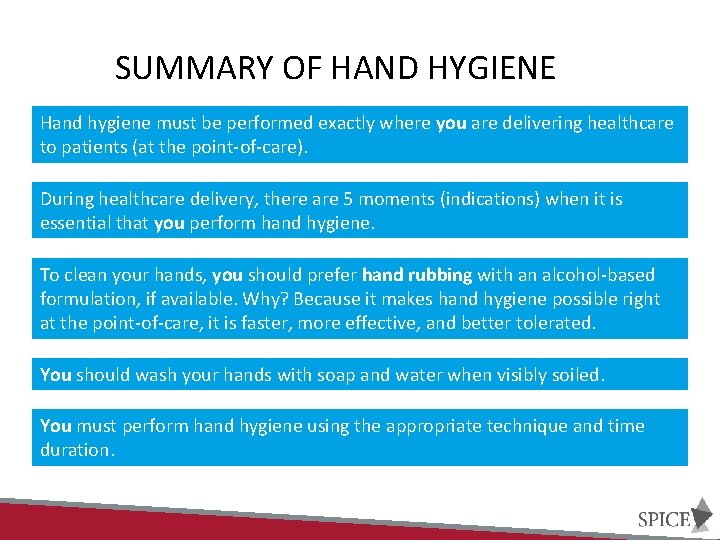 SUMMARY OF HAND HYGIENE

Hand hygiene must be performed exactly where you are delivering healthcare to patients (at the point-of-care).

During healthcare delivery, there are 5 moments (indications) when it is essential that you perform hand hygiene.

To clean your hands, you should prefer hand rubbing with an alcohol-based formulation, if available. Why? Because it makes hand hygiene possible right at the point-of-care, it is faster, more effective, and better tolerated.

You should wash your hands with soap and water when visibly soiled.

You must perform hand hygiene using the appropriate technique and time duration.

SPICE